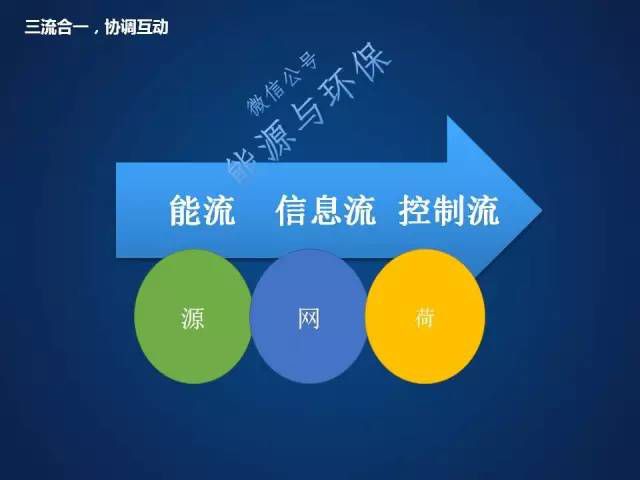 三流合一，协调互动

微信公号
能源与环保

能流　信息流　控制流

源

网

荷